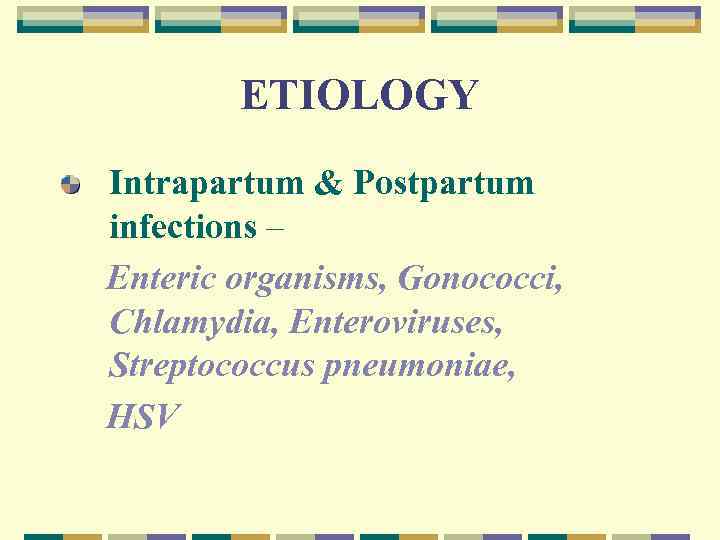 ETIOLOGY

Intrapartum & Postpartum infections –

Enteric organisms, Gonococci, Chlamydia, Enteroviruses, Streptococcus pneumoniae,

HSV